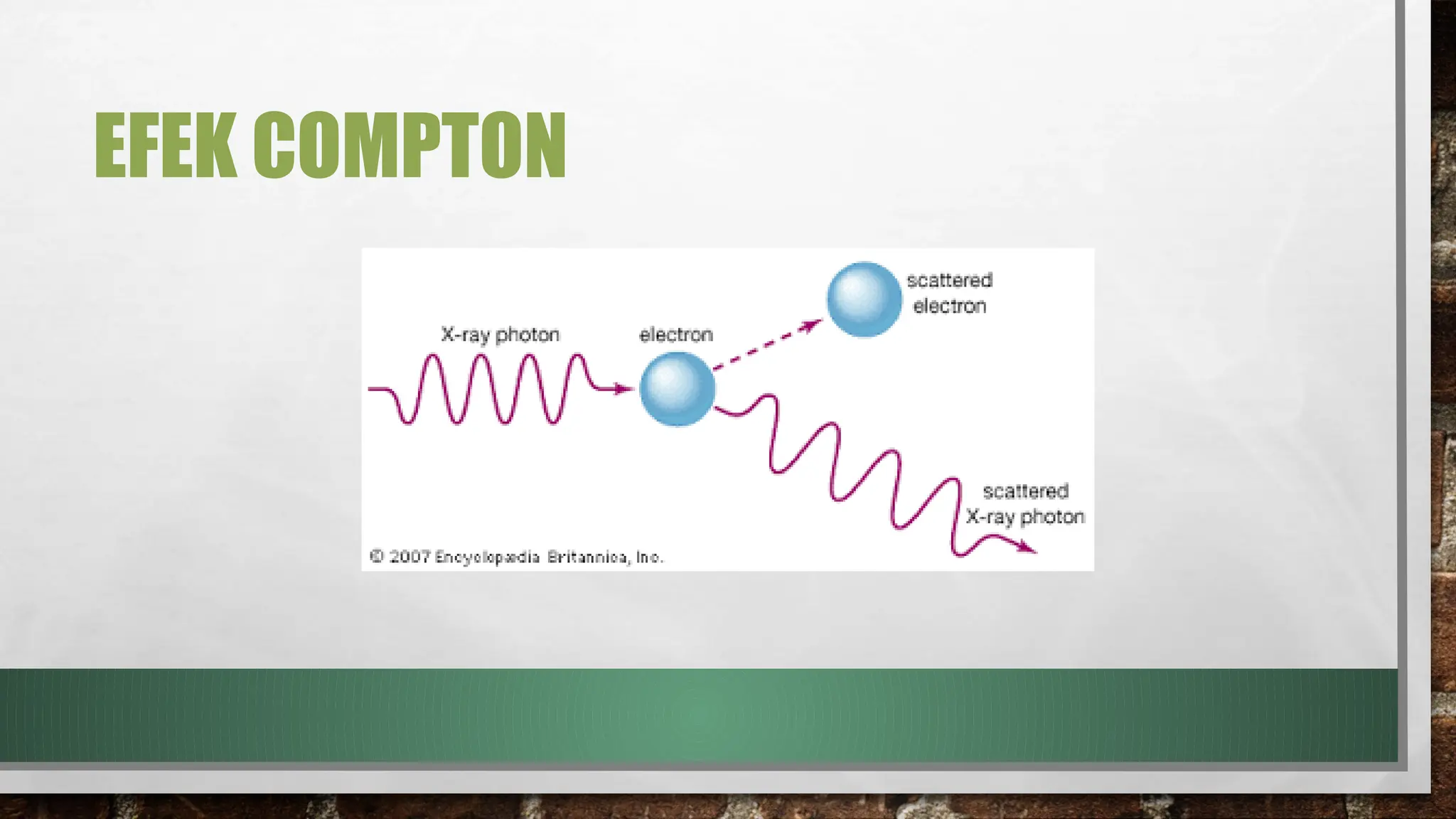 EFEK COMPTON

X-ray photon

electron

scattered electron

scattered X-ray photon

© 2007 Encyclopædia Britannica, Inc.